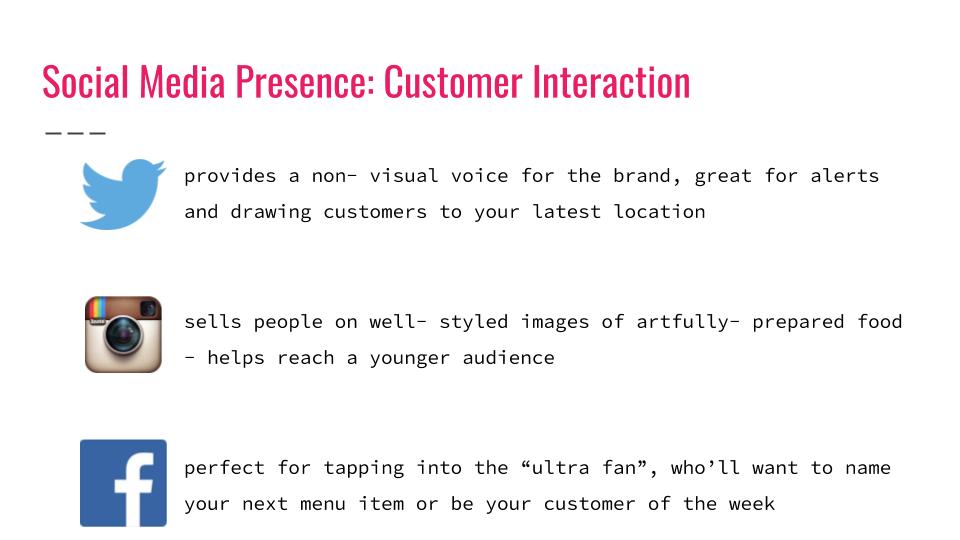 Social Media Presence: Customer Interaction

provides a non- visual voice for the brand, great for alerts and drawing customers to your latest location

sells people on well- styled images of artfully- prepared food - helps reach a younger audience

perfect for tapping into the “ultra fan”, who’ll want to name your next menu item or be your customer of the week